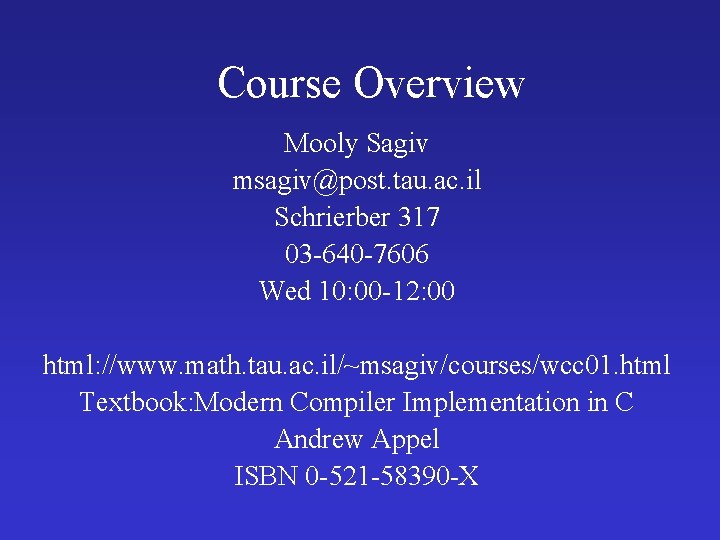 Course Overview

Mooly Sagiv
msagiv@post.tau.ac.il
Schrierber 317
03-640-7606
Wed 10:00-12:00

html://www.math.tau.ac.il/~msagiv/courses/wcc01.html
Textbook:Modern Compiler Implementation in C
Andrew Appel
ISBN 0-521-58390-X